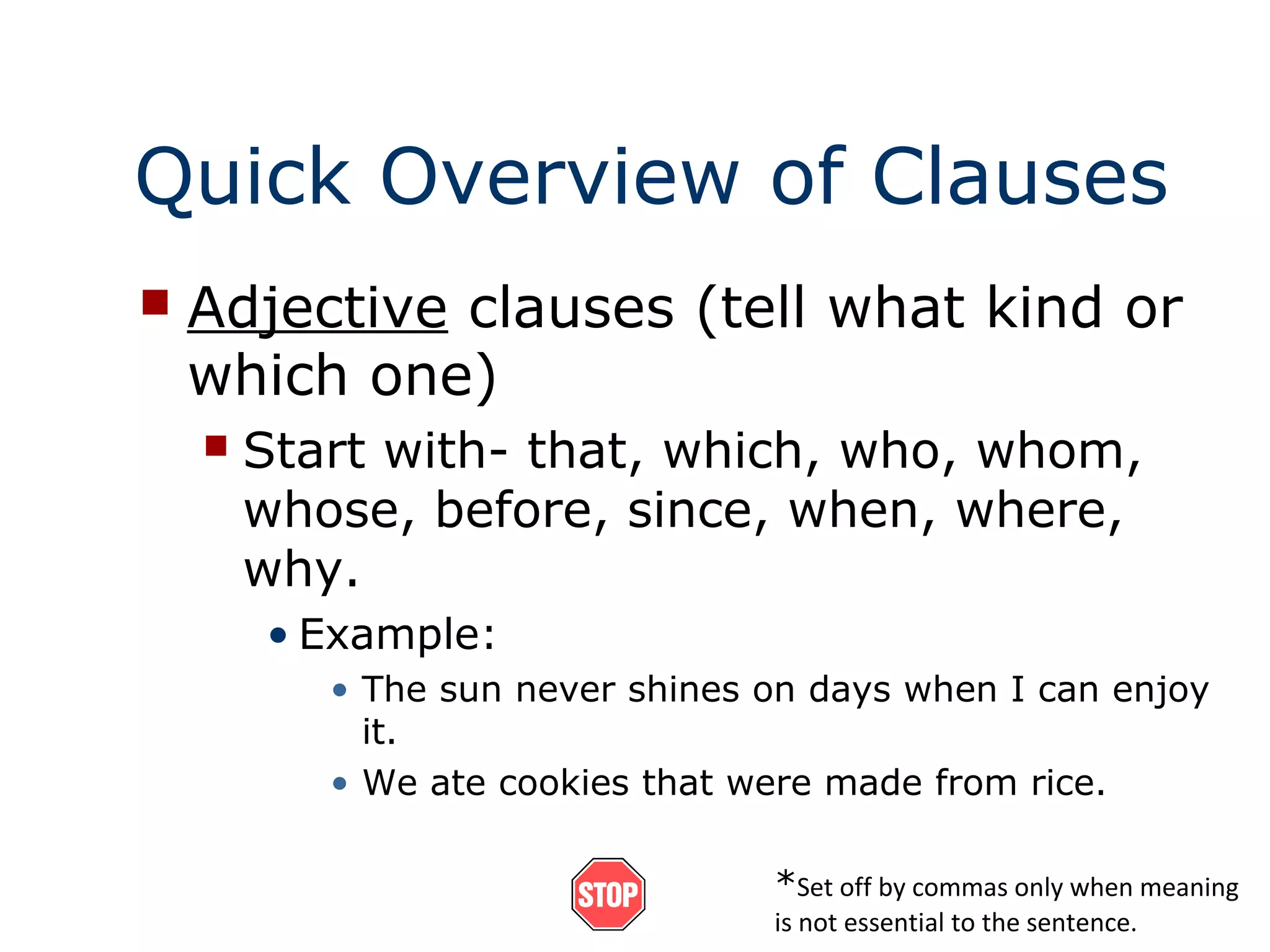 Quick Overview of Clauses

Adjective clauses (tell what kind or which one)

Start with- that, which, who, whom, whose, before, since, when, where, why.

Example:

The sun never shines on days when I can enjoy it.

We ate cookies that were made from rice.

STOP

*Set off by commas only when meaning is not essential to the sentence.